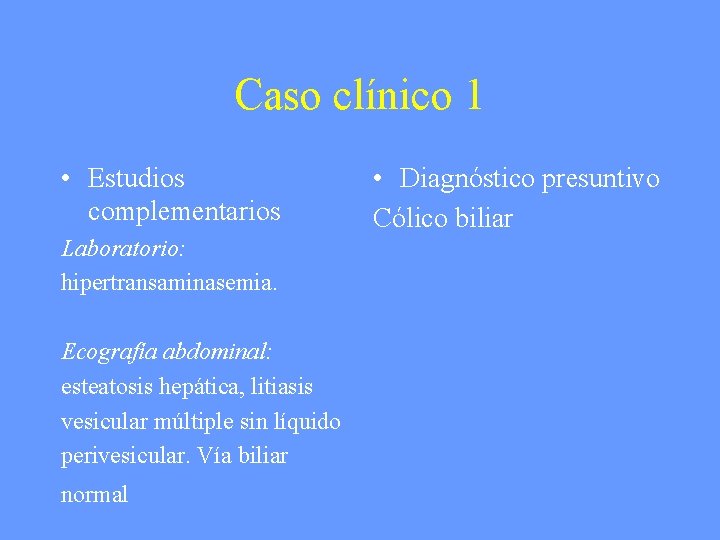 Caso clínico 1

• Estudios complementarios

Laboratorio: hipertransaminasemia.

Ecografía abdominal: esteatosis hepática, litiasis vesicular múltiple sin líquido perivesicular. Vía biliar normal

• Diagnóstico presuntivo

Cólico biliar